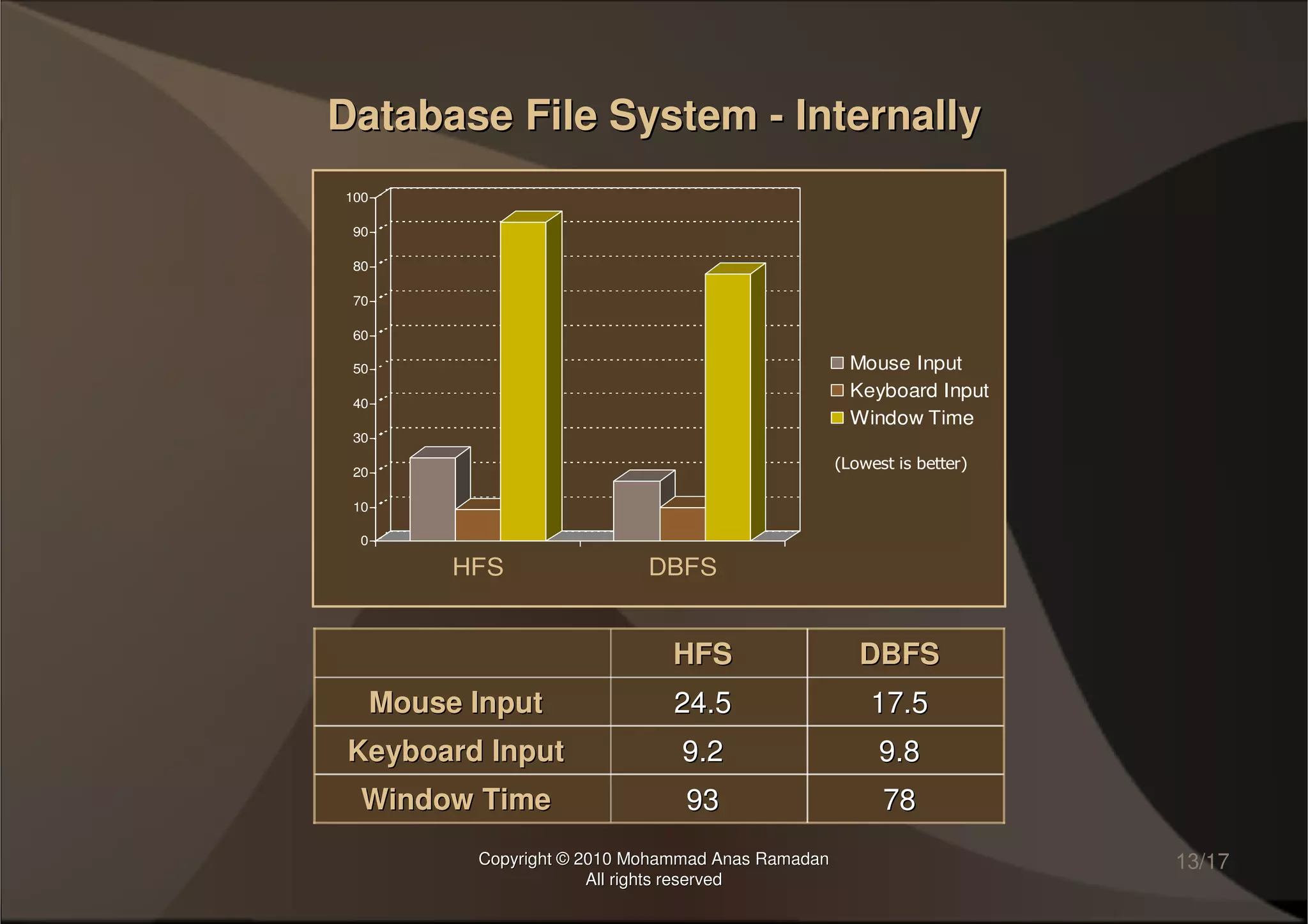 Database File System - Internally

100
90
80
70
60
50
40
30
20
10
0

HFS
DBFS

Mouse Input
Keyboard Input
Window Time

(Lowest is better)

| | HFS | DBFS |
|---|---|---|
| Mouse Input | 24.5 | 17.5 |
| Keyboard Input | 9.2 | 9.8 |
| Window Time | 93 | 78 |

Copyright © 2010 Mohammad Anas Ramadan
All rights reserved

13/17